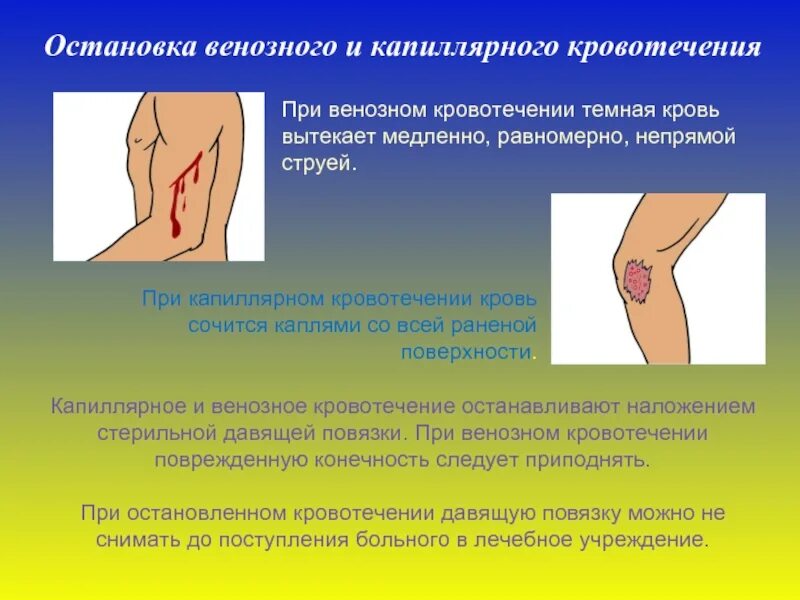 Остановка венозного и капиллярного кровотечения

При венозном кровотечении темная кровь вытекает медленно, равномерно, непрямой струей.

При капиллярном кровотечении кровь сочится каплями со всей раненой поверхности.

Капиллярное и венозное кровотечение останавливают наложением стерильной давящей повязки. При венозном кровотечении поврежденную конечность следует приподнять.

При остановленном кровотечении давящую повязку можно не снимать до поступления больного в лечебное учреждение.